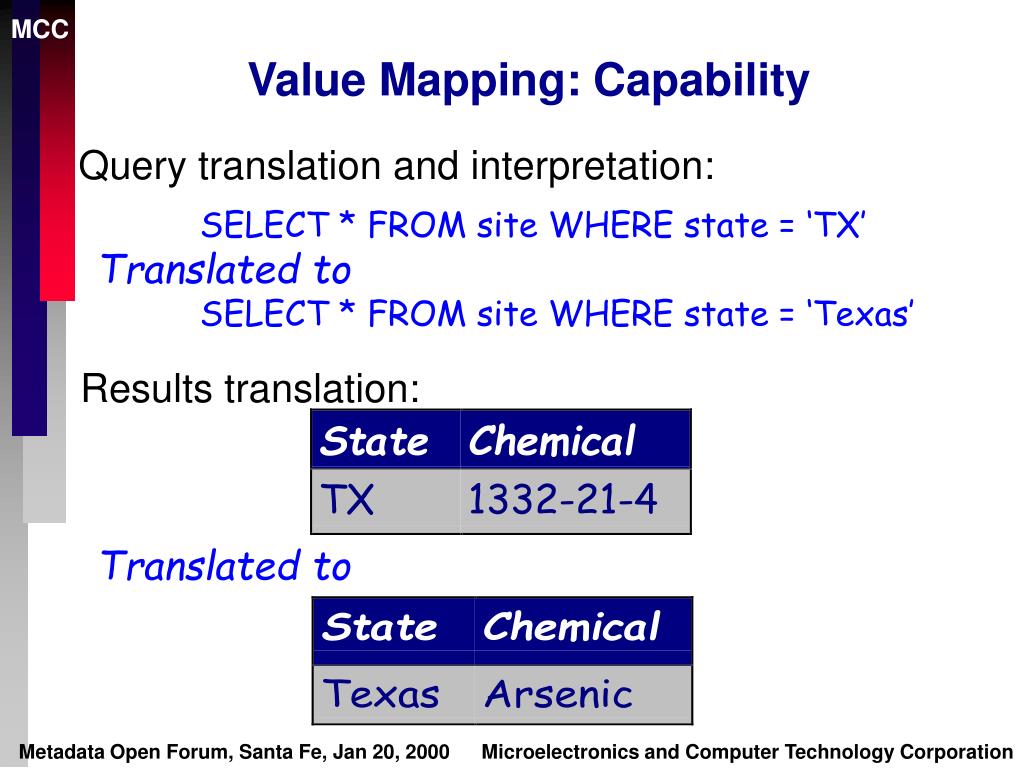 MCC

Value Mapping: Capability

Query translation and interpretation:

SELECT * FROM site WHERE state = ‘TX’

Translated to

SELECT * FROM site WHERE state = ‘Texas’

Results translation:

| State | Chemical |
|---|---|
| TX | 1332-21-4 |

Translated to

| State | Chemical |
|---|---|
| Texas | Arsenic |

Metadata Open Forum, Santa Fe, Jan 20, 2000 Microelectronics and Computer Technology Corporation